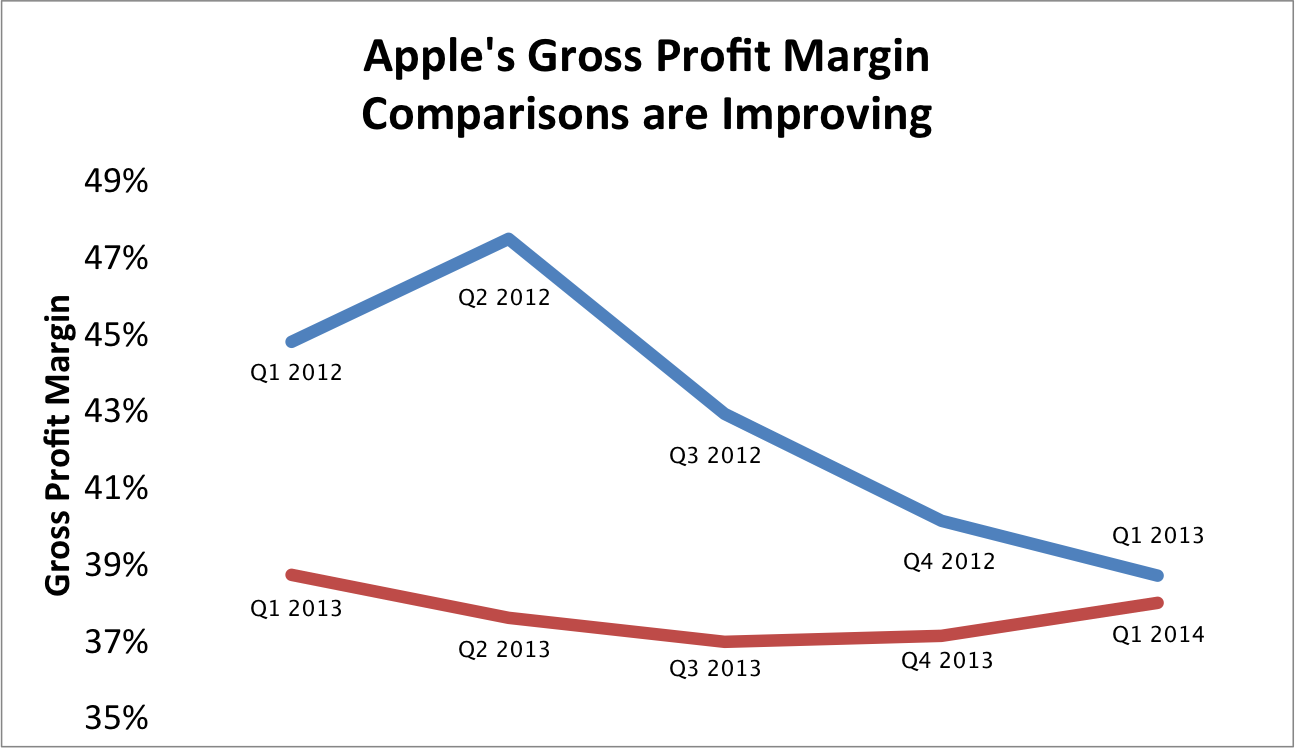 Apple's Gross Profit Margin Comparisons are Improving

Gross Profit Margin

49%
47%
45%
43%
41%
39%
37%
35%

Q1 2012
Q2 2012
Q3 2012
Q4 2012
Q1 2013

Q1 2013
Q2 2013
Q3 2013
Q4 2013
Q1 2014